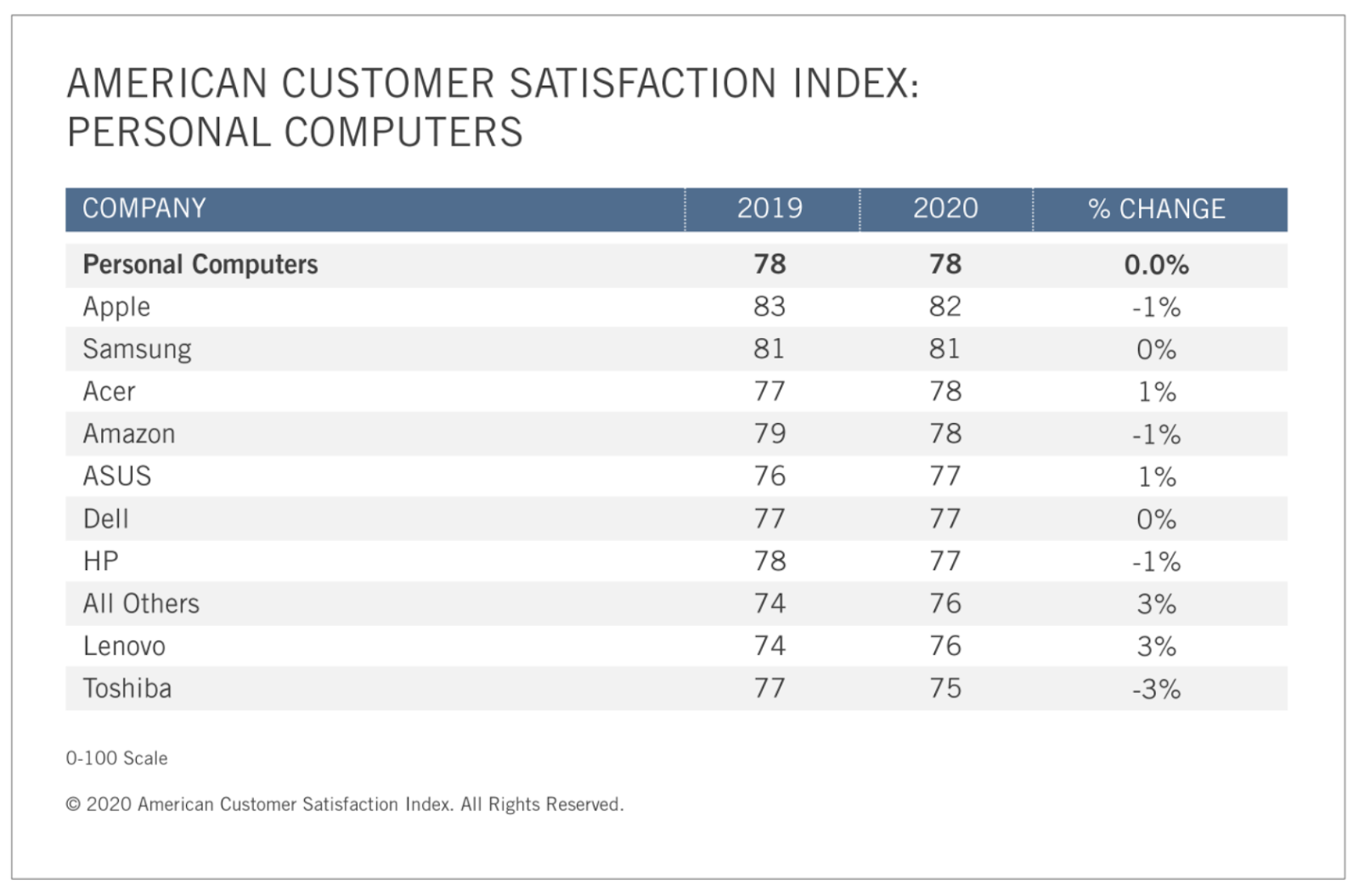 AMERICAN CUSTOMER SATISFACTION INDEX: PERSONAL COMPUTERS

| COMPANY | 2019 | 2020 | % CHANGE |
|---|---|---|---|
| **Personal Computers** | **78** | **78** | **0.0%** |
| Apple | 83 | 82 | -1% |
| Samsung | 81 | 81 | 0% |
| Acer | 77 | 78 | 1% |
| Amazon | 79 | 78 | -1% |
| ASUS | 76 | 77 | 1% |
| Dell | 77 | 77 | 0% |
| HP | 78 | 77 | -1% |
| All Others | 74 | 76 | 3% |
| Lenovo | 74 | 76 | 3% |
| Toshiba | 77 | 75 | -3% |

0-100 Scale

© 2020 American Customer Satisfaction Index. All Rights Reserved.